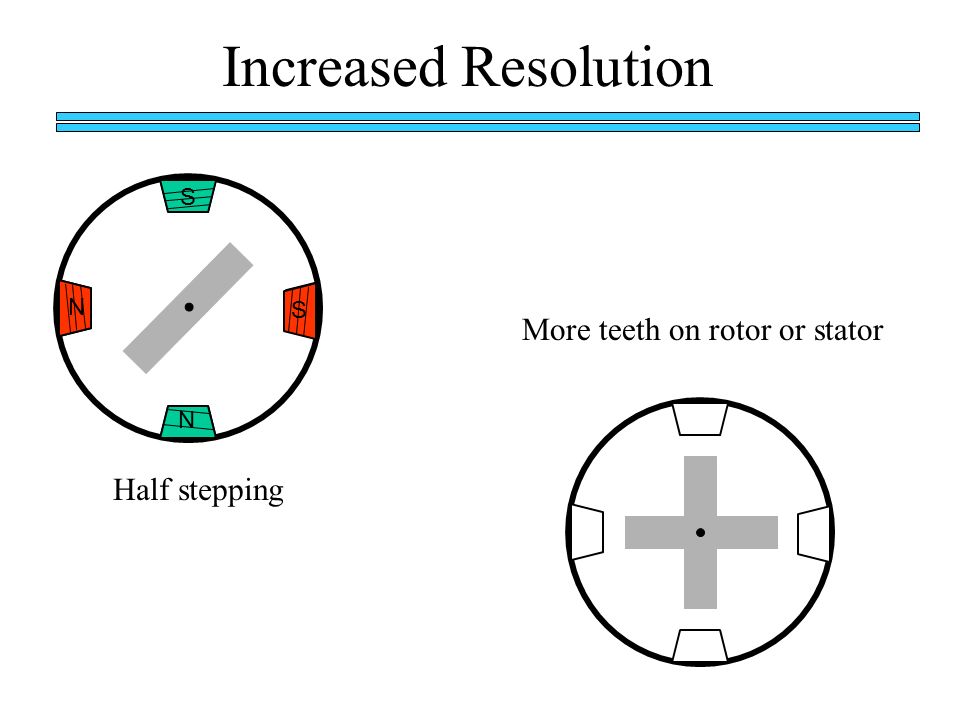 Increased Resolution

S

N

S

N

Half stepping

More teeth on rotor or stator